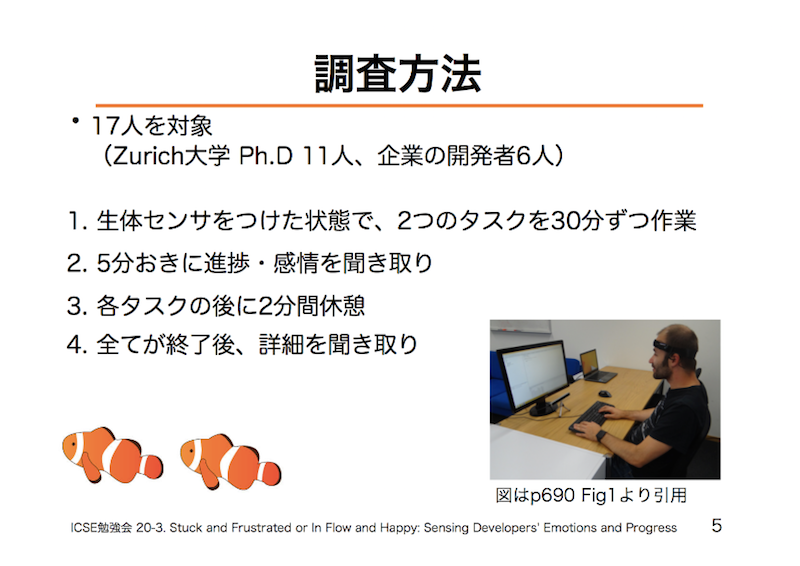 調査方法

• 17人を対象
（Zurich大学 Ph.D 11人、企業の開発者6人）

1. 生体センサをつけた状態で、2つのタスクを30分ずつ作業

2. 5分おきに進捗・感情を聞き取り

3. 各タスクの後に2分間休憩

4. 全てが終了後、詳細を聞き取り

図はp690 Fig1より引用

ICSE勉強会 20-3. Stuck and Frustrated or In Flow and Happy: Sensing Developers' Emotions and Progress

5